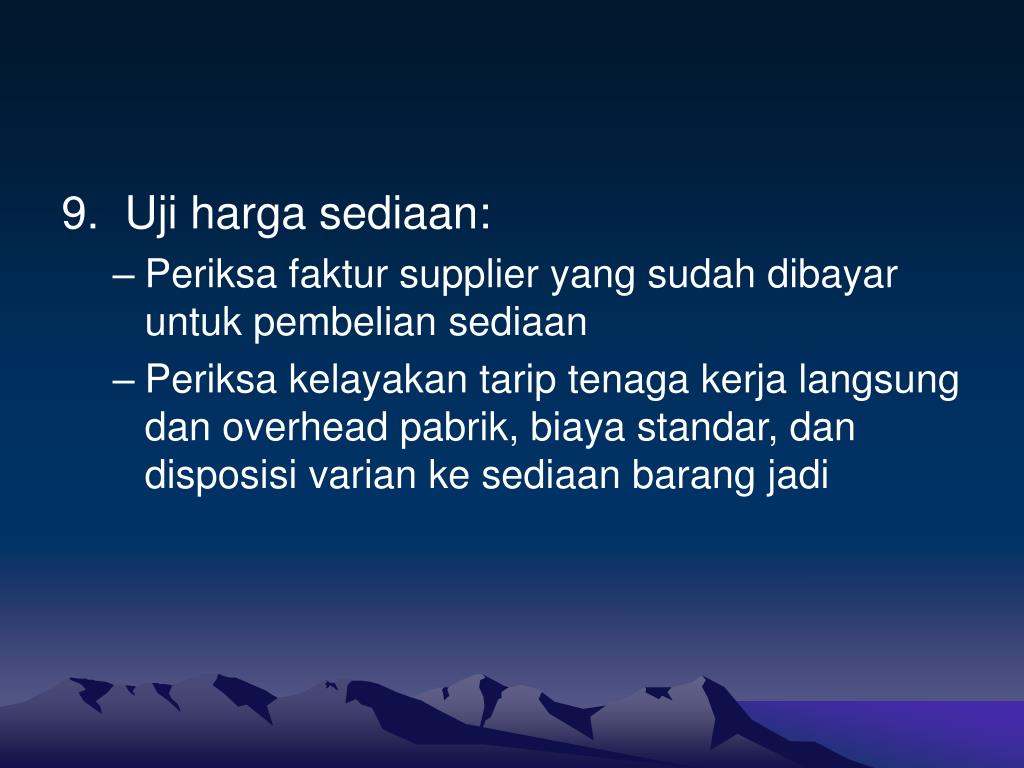 9. Uji harga sediaan:

– Periksa faktur supplier yang sudah dibayar untuk pembelian sediaan

– Periksa kelayakan tarip tenaga kerja langsung dan overhead pabrik, biaya standar, dan disposisi varian ke sediaan barang jadi